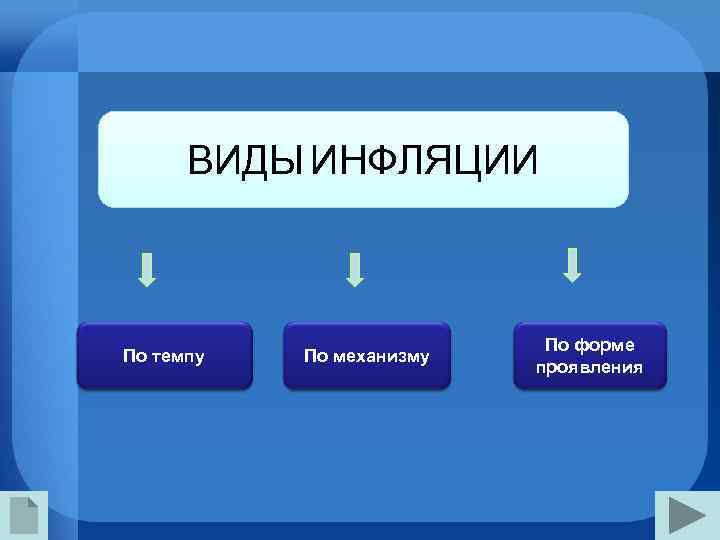 ВИДЫ ИНФЛЯЦИИ

По темпу

По механизму

По форме проявления